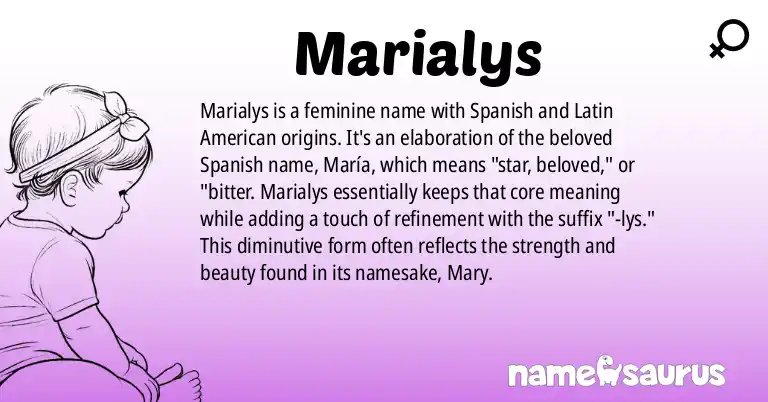 Marialys

Marialys is a feminine name with Spanish and Latin American origins. It's an elaboration of the beloved Spanish name, María, which means "star, beloved," or "bitter. Marialys essentially keeps that core meaning while adding a touch of refinement with the suffix "-lys." This diminutive form often reflects the strength and beauty found in its namesake, Mary.

namesaurus